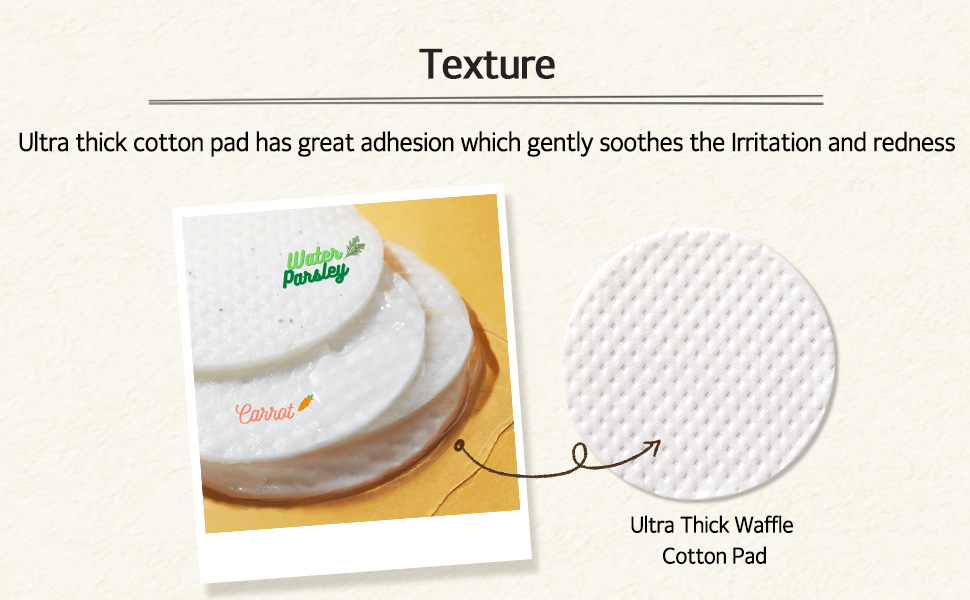 Texture

Ultra thick cotton pad has great adhesion which gently soothes the Irritation and redness

Water Parsley

Carrot

Ultra Thick Waffle Cotton Pad